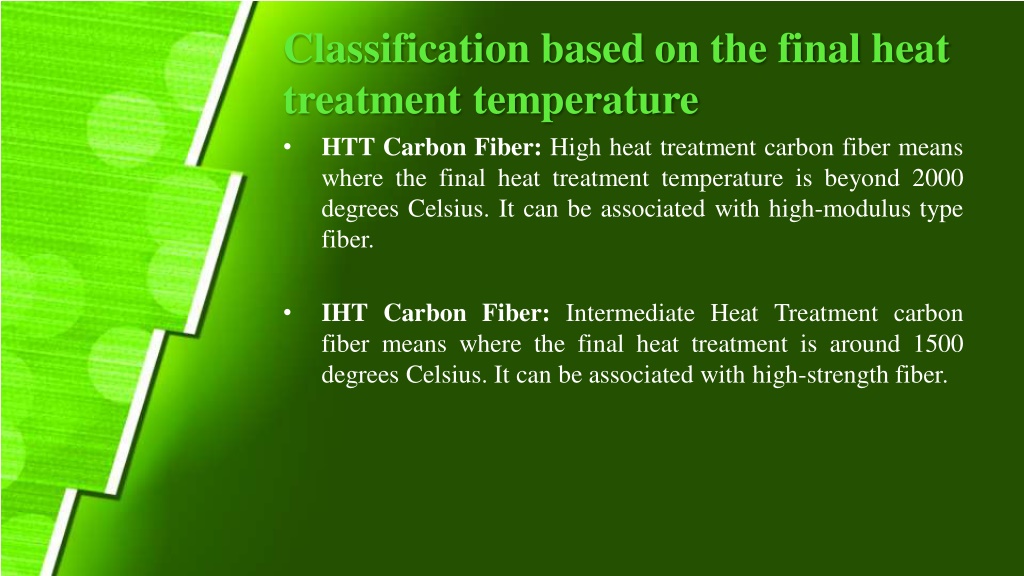 Classification based on the final heat treatment temperature

• HTT Carbon Fiber: High heat treatment carbon fiber means where the final heat treatment temperature is beyond 2000 degrees Celsius. It can be associated with high-modulus type fiber.

• IHT Carbon Fiber: Intermediate Heat Treatment carbon fiber means where the final heat treatment is around 1500 degrees Celsius. It can be associated with high-strength fiber.